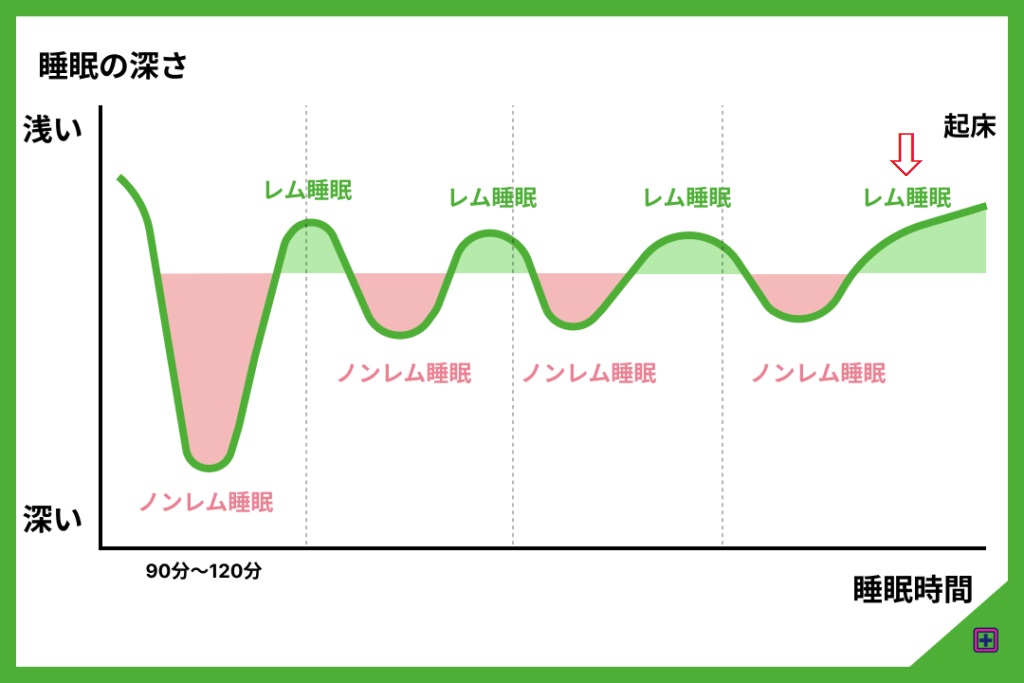 睡眠の深さ

浅い

深い

起床

レム睡眠

レム睡眠

レム睡眠

レム睡眠

ノンレム睡眠

ノンレム睡眠

ノンレム睡眠

ノンレム睡眠

90分〜120分

睡眠時間